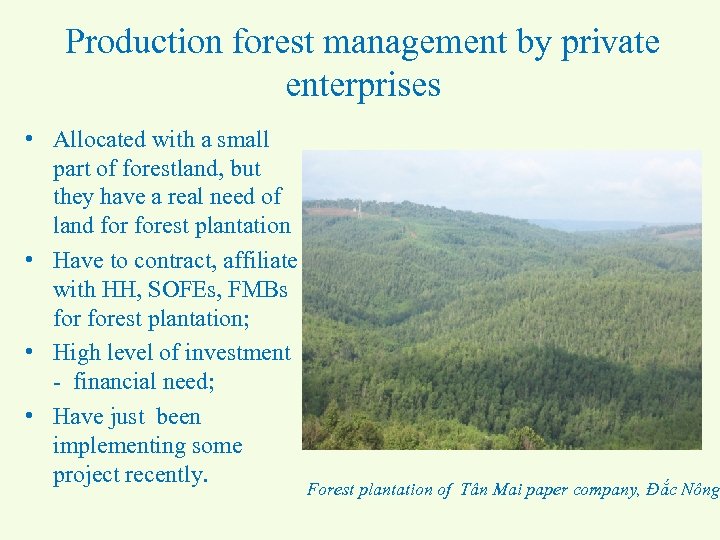 Production forest management by private enterprises

• Allocated with a small part of forestland, but they have a real need of land for forest plantation
• Have to contract, affiliate with HH, SOFEs, FMBs for forest plantation;
• High level of investment - financial need;
• Have just been implementing some project recently.

Forest plantation of Tân Mai paper company, Đắc Nông